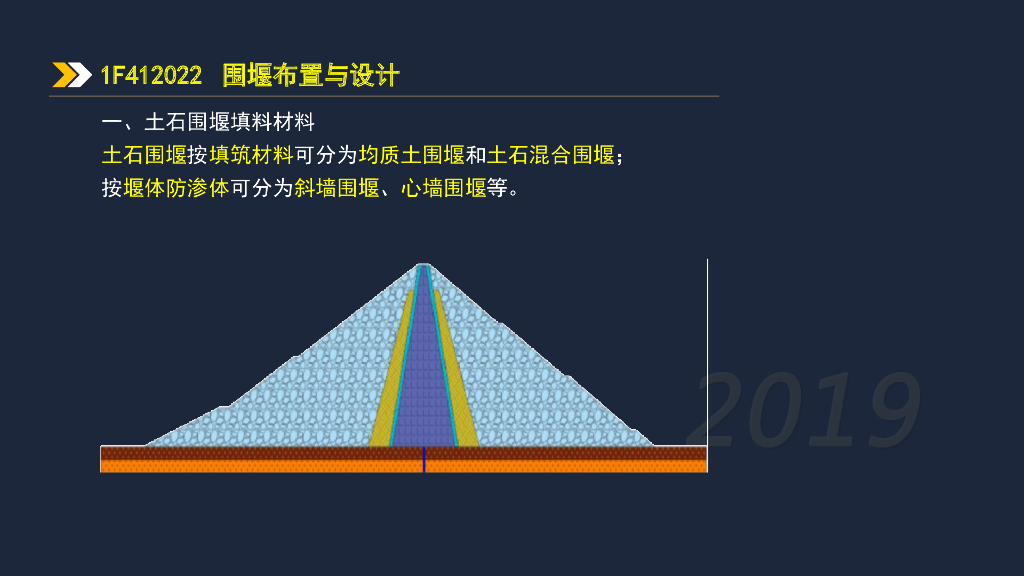 1F412022 围堰布置与设计

一、土石围堰填料材料

土石围堰按填筑材料可分为均质土围堰和土石混合围堰；

按堰体防渗体可分为斜墙围堰、心墙围堰等。

2019